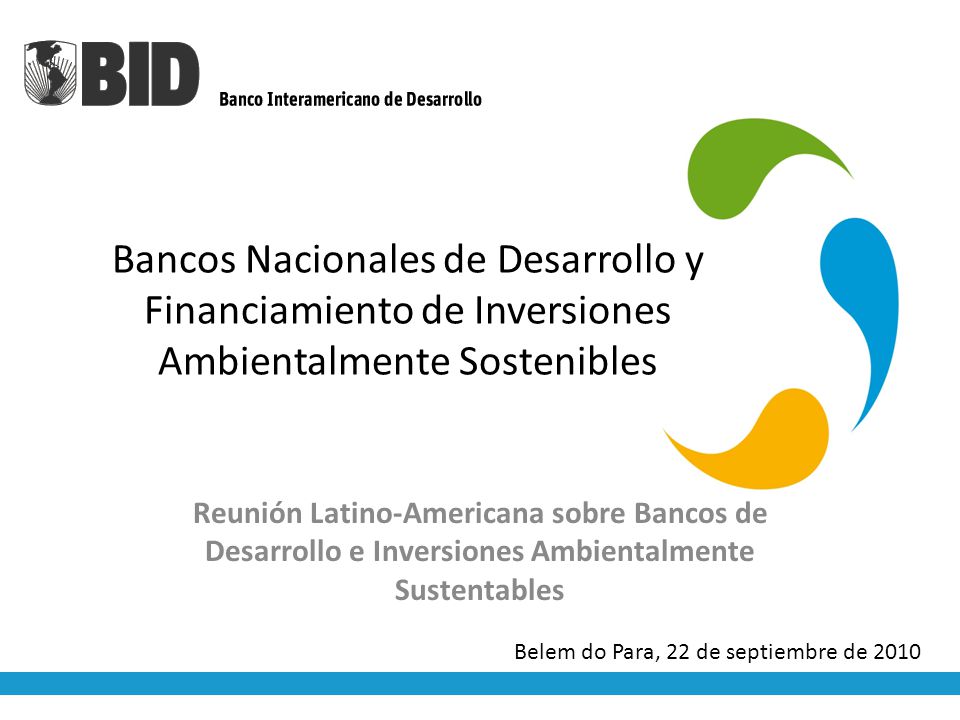 BID
Banco Interamericano de Desarrollo

Bancos Nacionales de Desarrollo y Financiamiento de Inversiones Ambientalmente Sostenibles

Reunión Latino-Americana sobre Bancos de Desarrollo e Inversiones Ambientalmente Sustentables

Belem do Para, 22 de septiembre de 2010